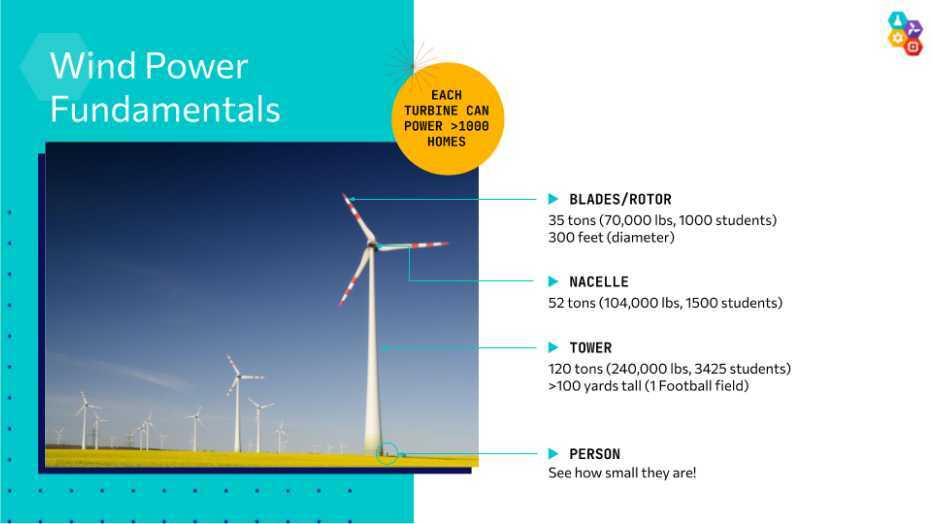 Wind Power Fundamentals

EACH TURBINE CAN POWER >1000 HOMES

BLADES/ROTOR
35 tons (70,000 lbs, 1000 students)
300 feet (diameter)

NACELLE
52 tons (104,000 lbs, 1500 students)

TOWER
120 tons (240,000 lbs, 3425 students)
>100 yards tall (1 Football field)

PERSON
See how small they are!